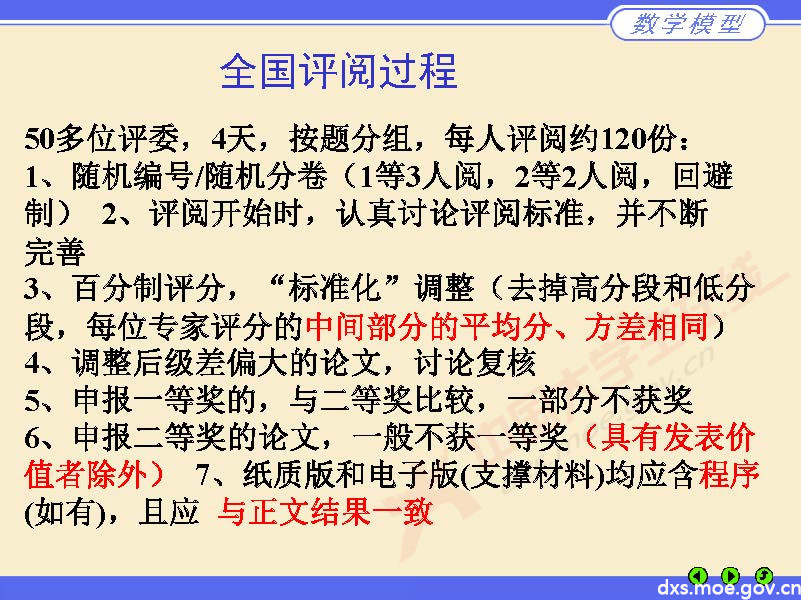 数学模型

全国评阅过程

50多位评委，4天，按题分组，每人评阅约120份：
1、随机编号/随机分卷（1等3人阅，2等2人阅，回避制） 2、评阅开始时，认真讨论评阅标准，并不断完善
3、百分制评分，“标准化”调整（去掉高分段和低分段，每位专家评分的中间部分的平均分、方差相同）
4、调整后级差偏大的论文，讨论复核
5、申报一等奖的，与二等奖比较，一部分不获奖
6、申报二等奖的论文，一般不获一等奖（具有发表价值者除外） 7、纸质版和电子版(支撑材料)均应含程序(如有)，且应 与正文结果一致

dxs.moe.gov.cn